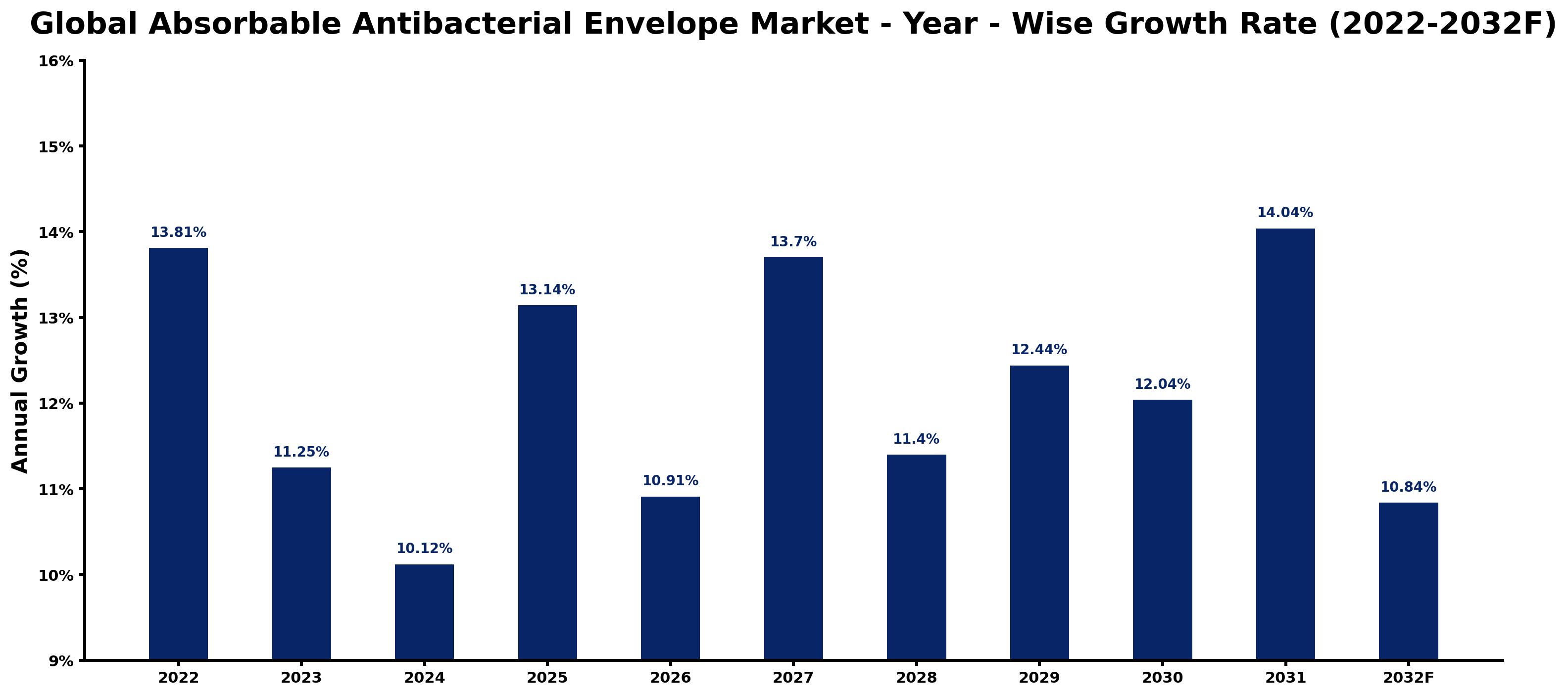 Global Absorbable Antibacterial Envelope Market - Year - Wise Growth Rate (2022-2032F)

Annual Growth (%)

16%
15%
14%
13%
12%
11%
10%
9%

13.81%
11.25%
10.12%
13.14%
10.91%
13.7%
11.4%
12.44%
12.04%
14.04%
10.84%

2022
2023
2024
2025
2026
2027
2028
2029
2030
2031
2032F